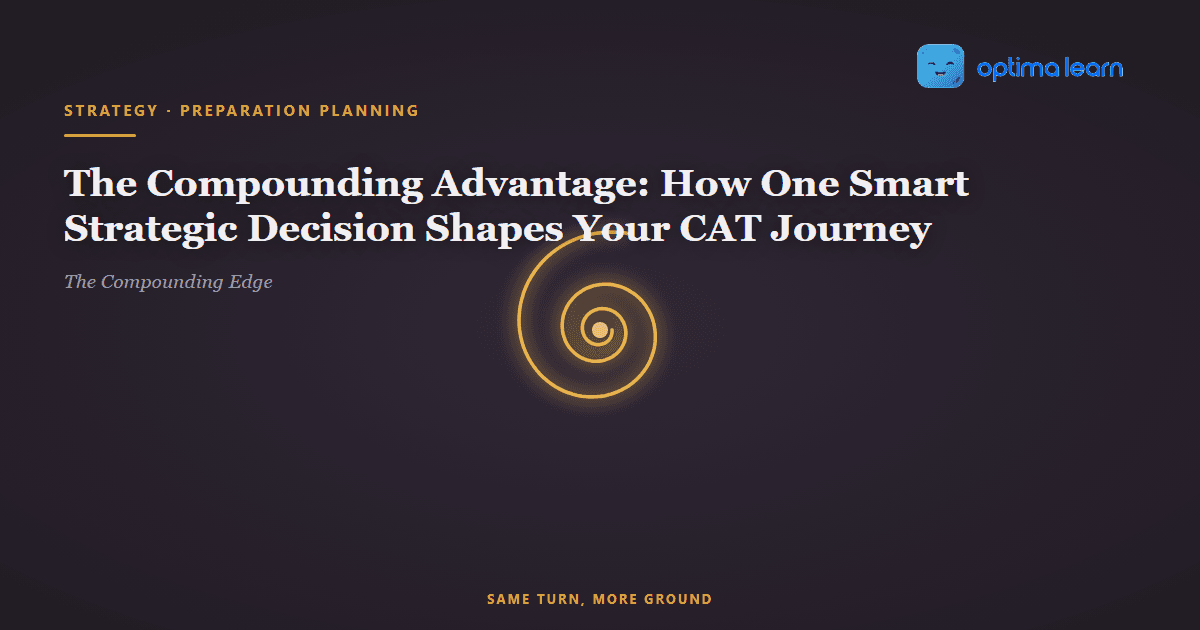 optima learn

STRATEGY · PREPARATION PLANNING

The Compounding Advantage: How One Smart Strategic Decision Shapes Your CAT Journey

The Compounding Edge

SAME TURN, MORE GROUND